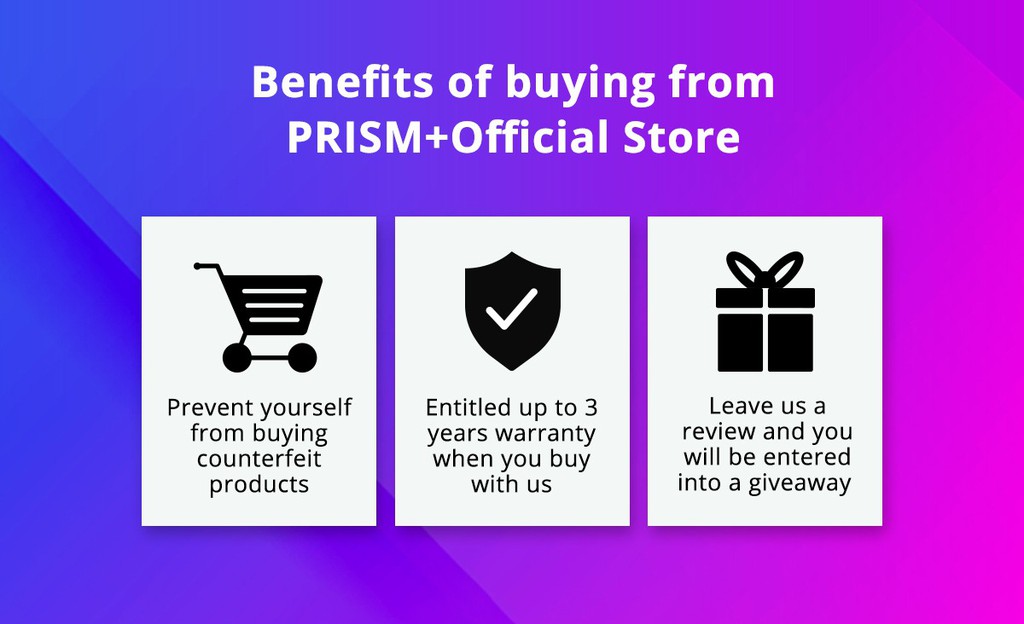 Benefits of buying from PRISM+Official Store

Prevent yourself from buying counterfeit products

Entitled up to 3 years warranty when you buy with us

Leave us a review and you will be entered into a giveaway